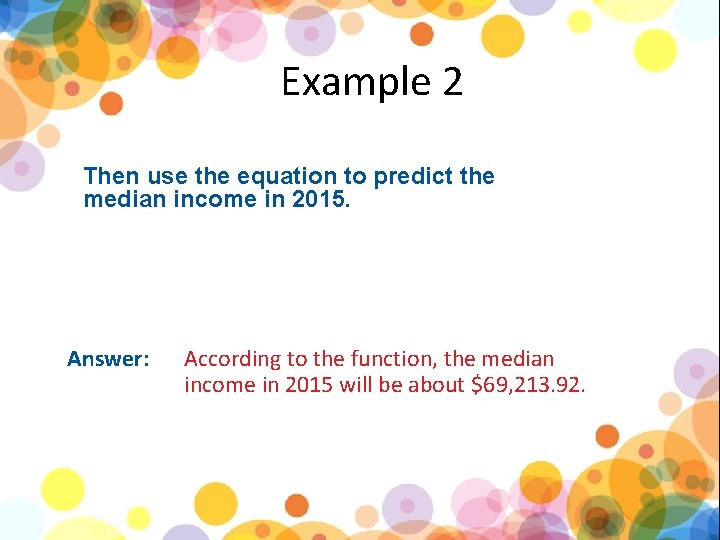 Example 2

Then use the equation to predict the median income in 2015.

Answer: According to the function, the median income in 2015 will be about \$69,213.92.